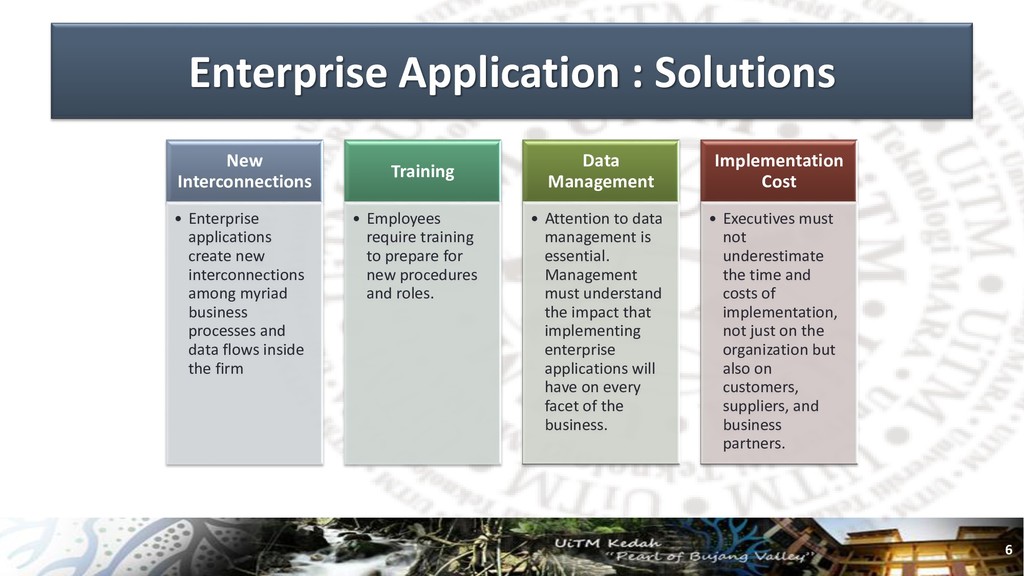 Enterprise Application : Solutions

New Interconnections

• Enterprise applications create new interconnections among myriad business processes and data flows inside the firm

Training

• Employees require training to prepare for new procedures and roles.

Data Management

• Attention to data management is essential. Management must understand the impact that implementing enterprise applications will have on every facet of the business.

Implementation Cost

• Executives must not underestimate the time and costs of implementation, not just on the organization but also on customers, suppliers, and business partners.

UiTM Kedah
"Pearl of Bujang Valley"

6